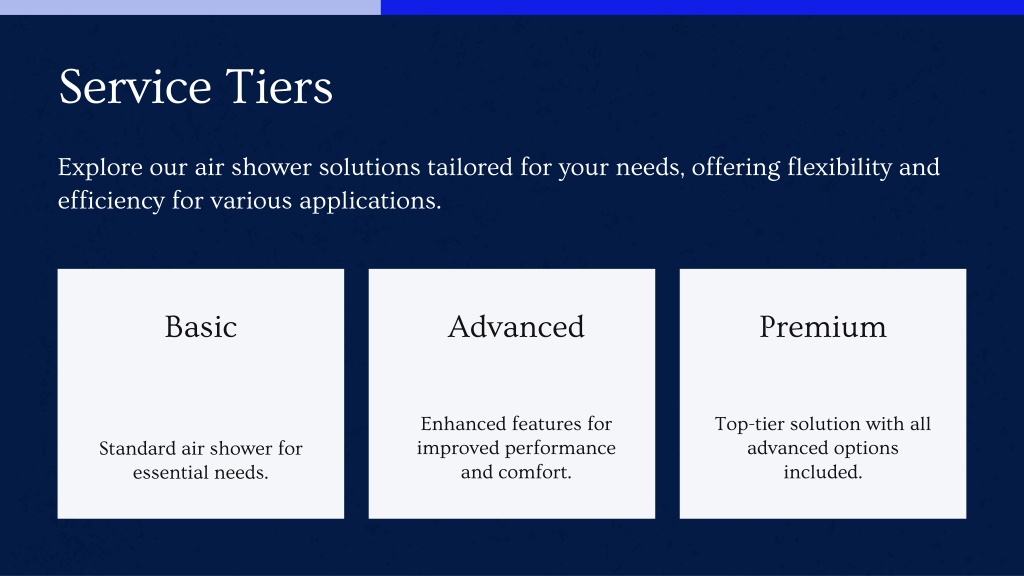 Service Tiers

Explore our air shower solutions tailored for your needs, offering flexibility and efficiency for various applications.

Basic

Standard air shower for essential needs.

Advanced

Enhanced features for improved performance and comfort.

Premium

Top-tier solution with all advanced options included.